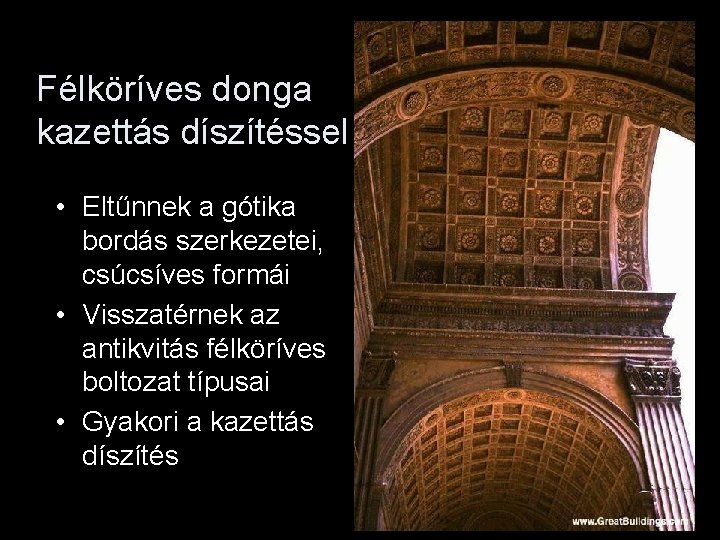 Félköríves donga kazettás díszítéssel

• Eltűnnek a gótika bordás szerkezetei, csúcsíves formái
• Visszatérnek az antikvitás félköríves boltozat típusai
• Gyakori a kazettás díszítés

www.GreatBuildings.com